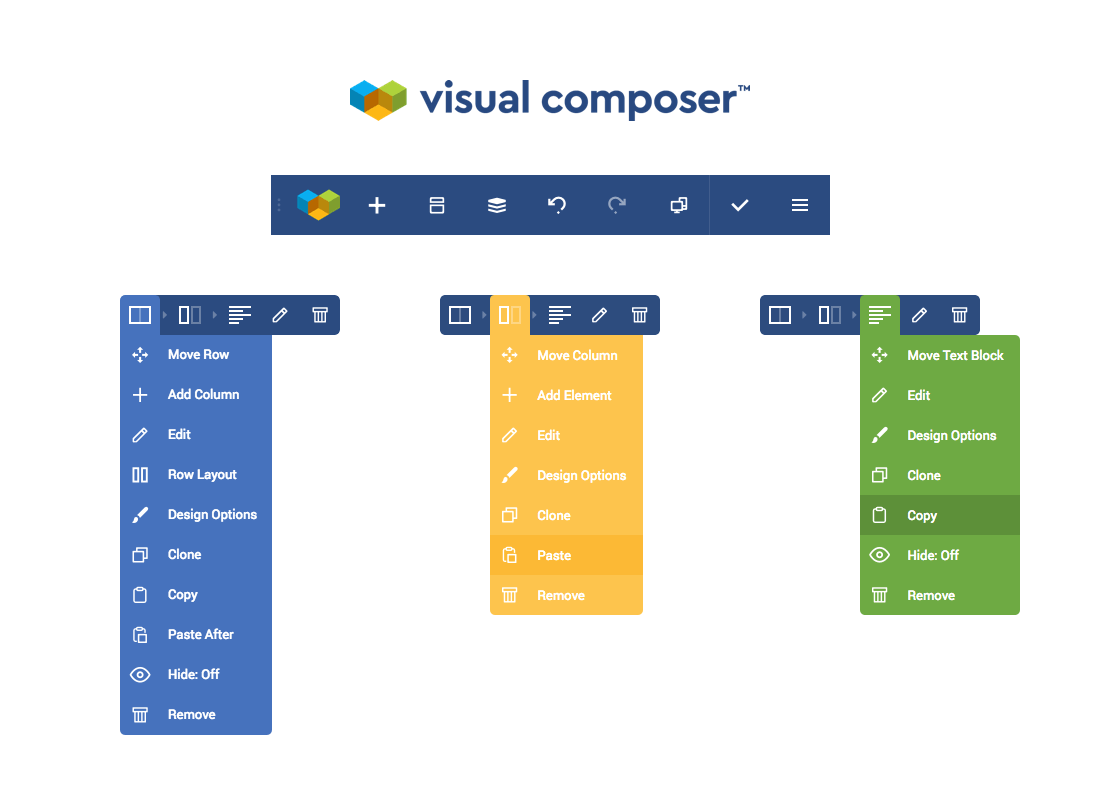 visual composer™

Move Row
Add Column
Edit
Row Layout
Design Options
Clone
Copy
Paste After
Hide: Off
Remove

Move Column
Add Element
Edit
Design Options
Clone
Paste
Remove

Move Text Block
Edit
Design Options
Clone
Copy
Hide: Off
Remove